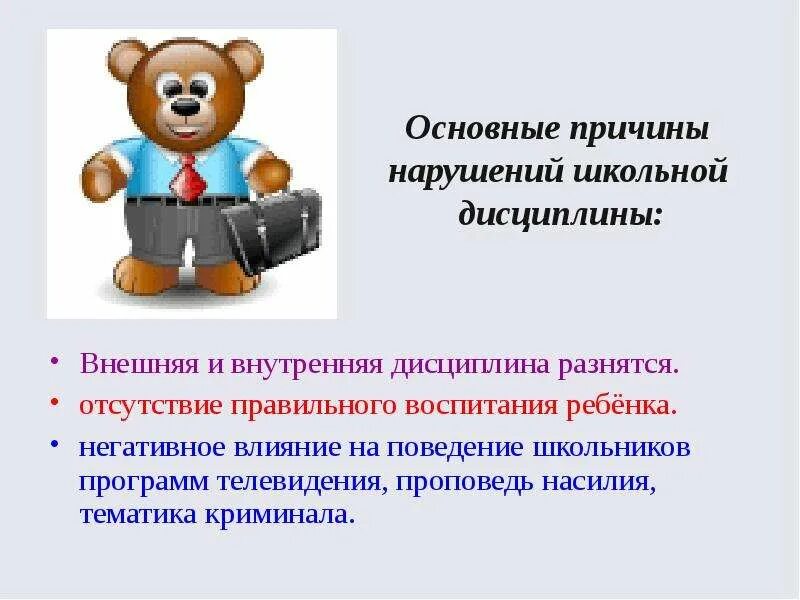 Основные причины нарушений школьной дисциплины:

• Внешняя и внутренняя дисциплина разнятся.
• отсутствие правильного воспитания ребёнка.
• негативное влияние на поведение школьников программ телевидения, проповедь насилия, тематика криминала.